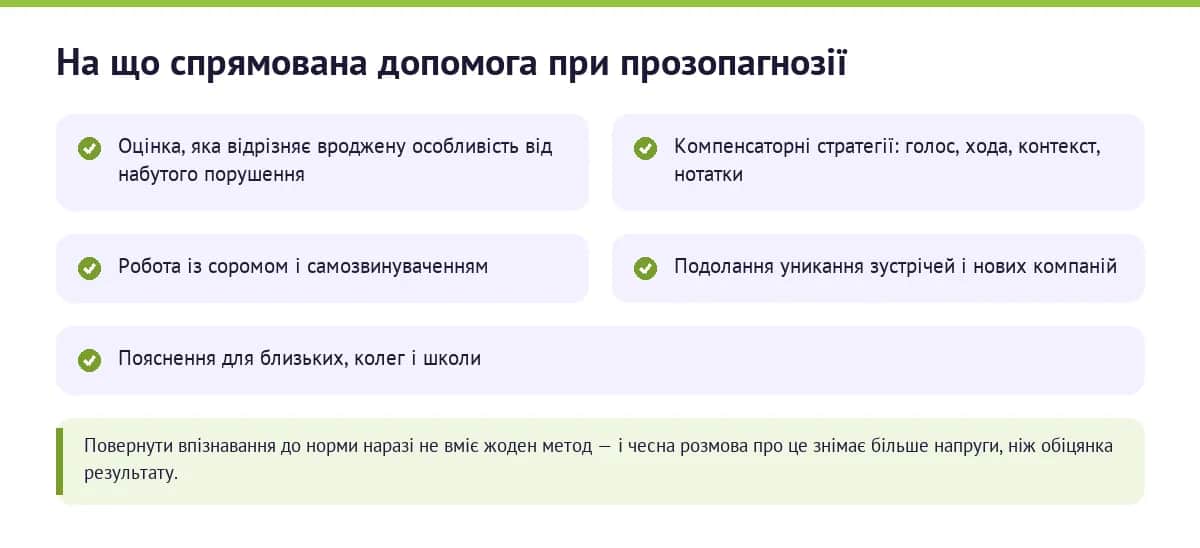 На що спрямована допомога при прозопагнозії

Оцінка, яка відрізняє вроджену особливість від набутого порушення

Компенсаторні стратегії: голос, хода, контекст, нотатки

Робота із соромом і самозвинуваченням

Подолання уникання зустрічей і нових компаній

Пояснення для близьких, колег і школи

Повернути впізнавання до норми наразі не вміє жоден метод — і чесна розмова про це знімає більше напруги, ніж обіцянка результату.